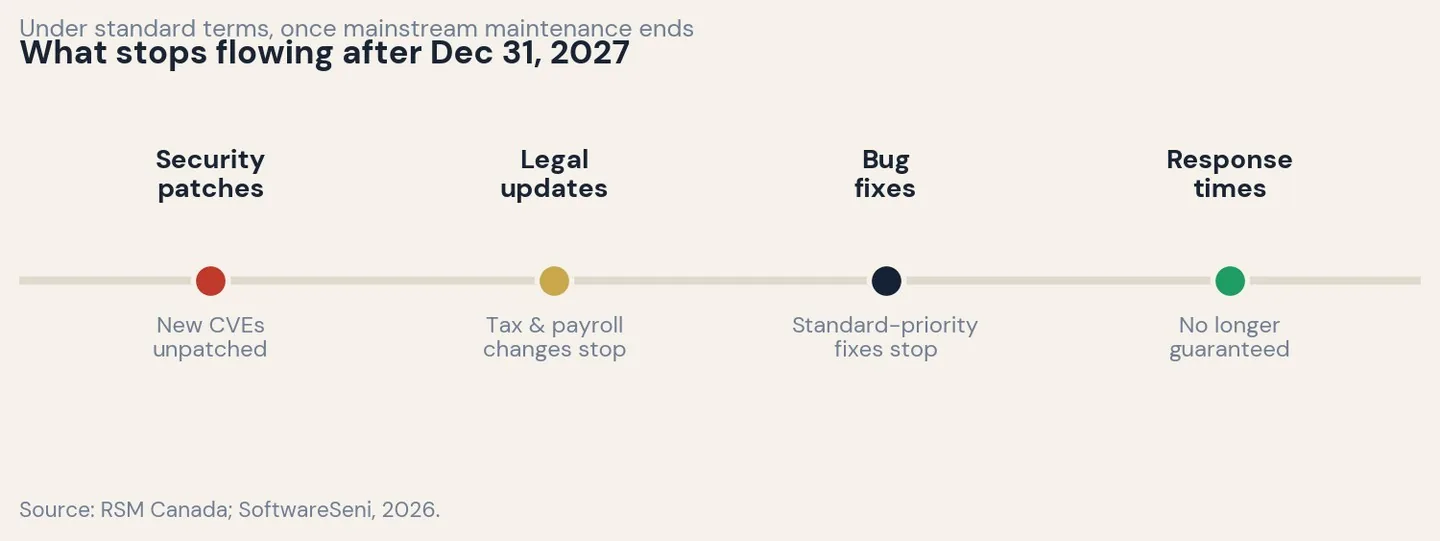 Under standard terms, once mainstream maintenance ends
What stops flowing after Dec 31, 2027

Security patches

New CVEs unpatched

Legal updates

Tax & payroll changes stop

Bug fixes

Standard-priority fixes stop

Response times

No longer guaranteed

Source: RSM Canada; SoftwareSeni, 2026.